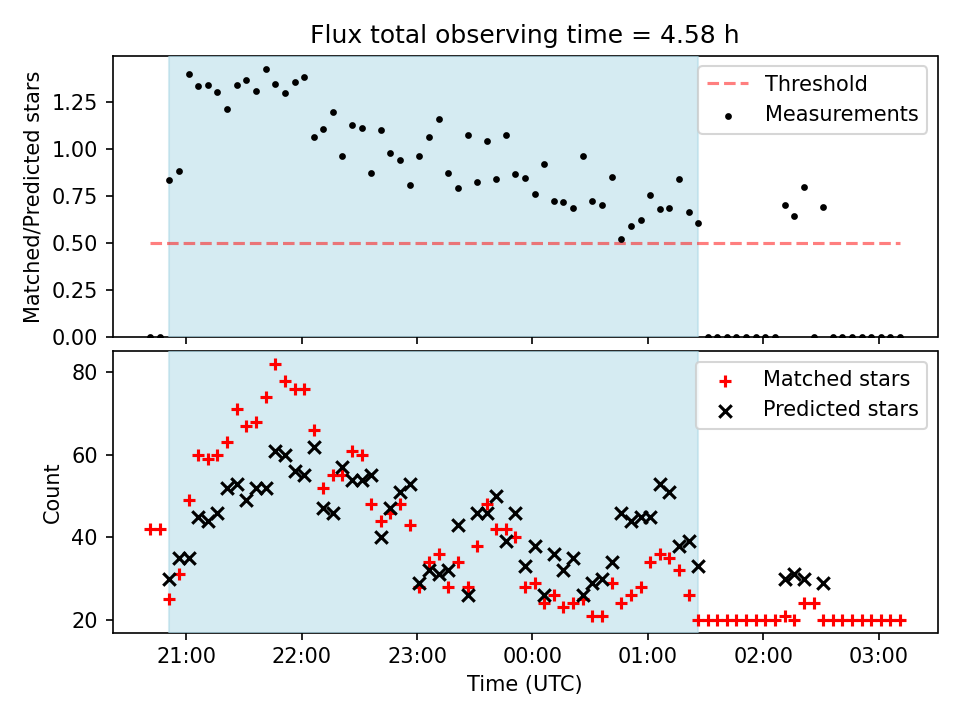 Flux total observing time = 4.58 h

Matched/Predicted stars

1.25
1.00
0.75
0.50
0.25
0.00

Threshold
Measurements

Count

80
60
40
20

Matched stars
Predicted stars

21:00
22:00
23:00
00:00
01:00
02:00
03:00

Time (UTC)